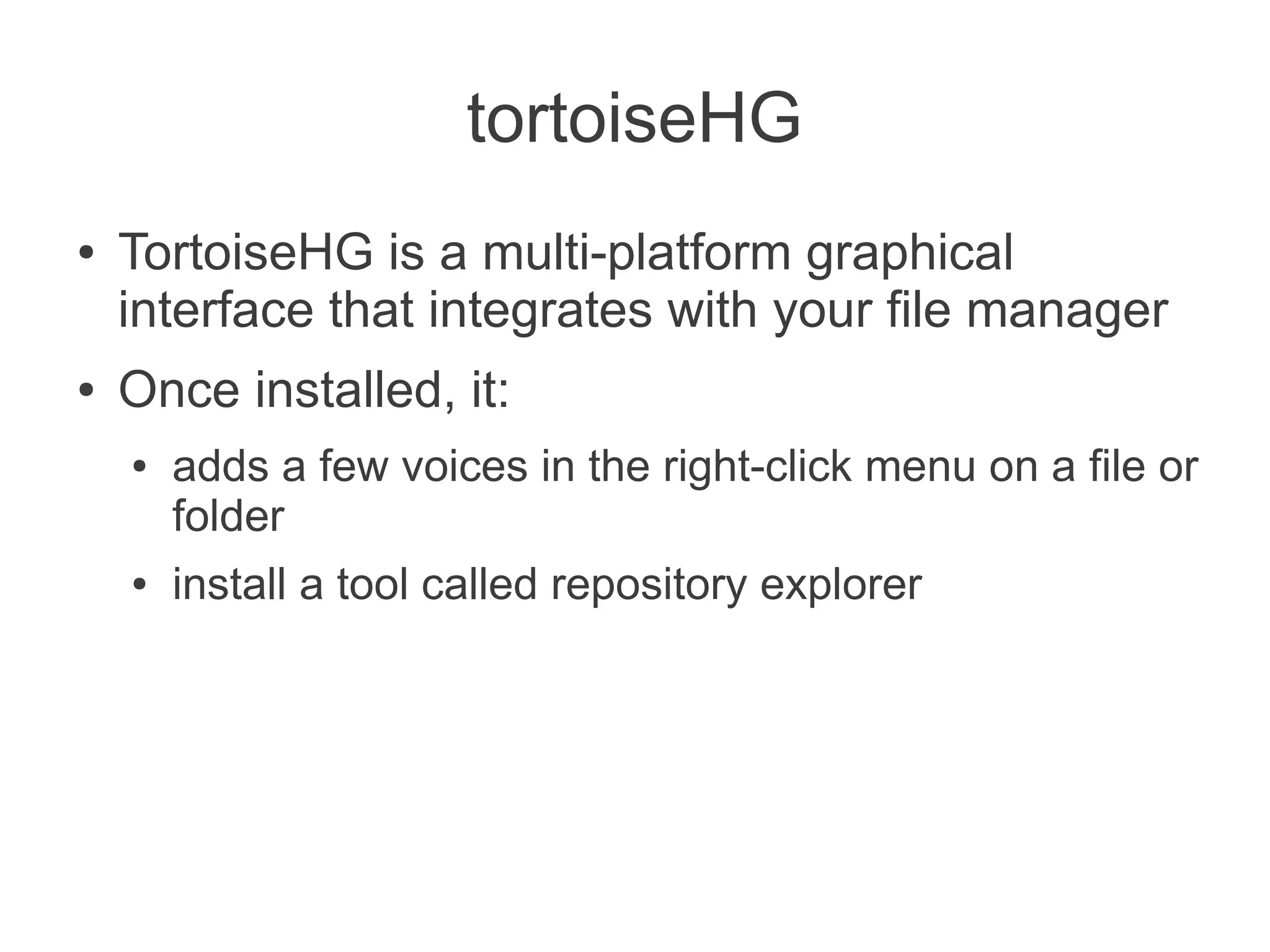 tortoiseHG

• TortoiseHG is a multi-platform graphical interface that integrates with your file manager

• Once installed, it:

• adds a few voices in the right-click menu on a file or folder

• install a tool called repository explorer